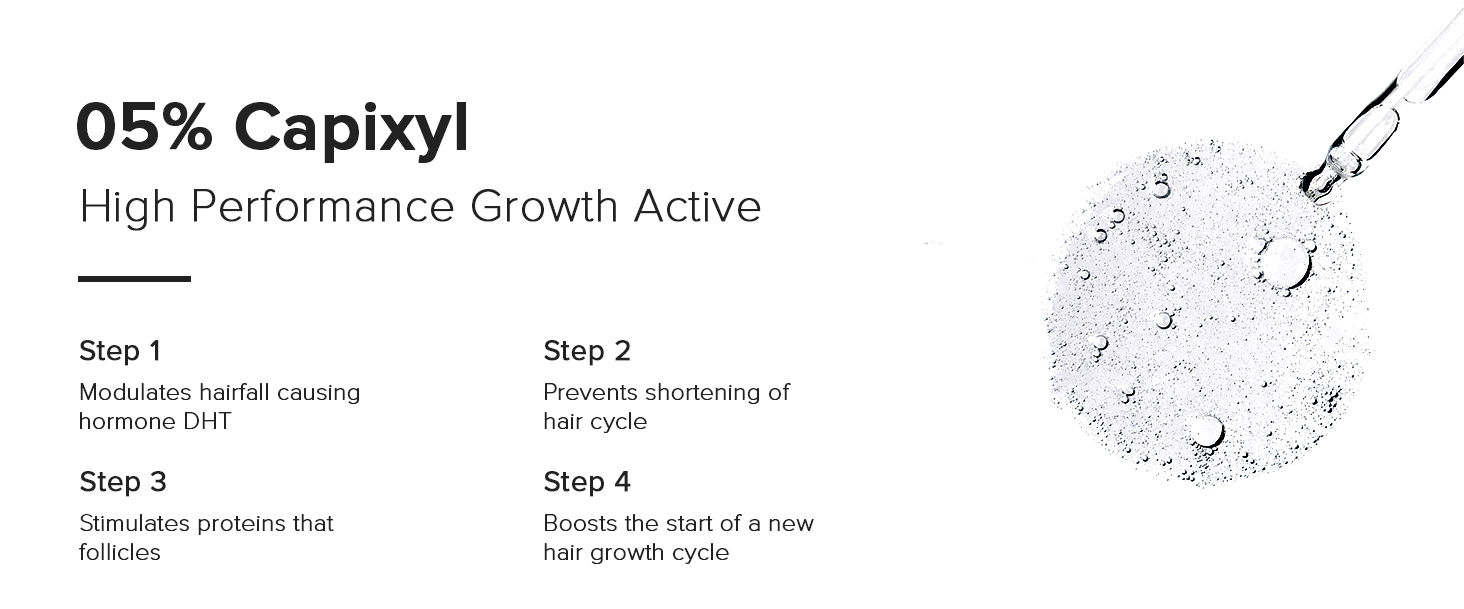 05% Capixyl

High Performance Growth Active

Step 1

Modulates hairfall causing hormone DHT

Step 2

Prevents shortening of hair cycle

Step 3

Stimulates proteins that follicles

Step 4

Boosts the start of a new hair growth cycle